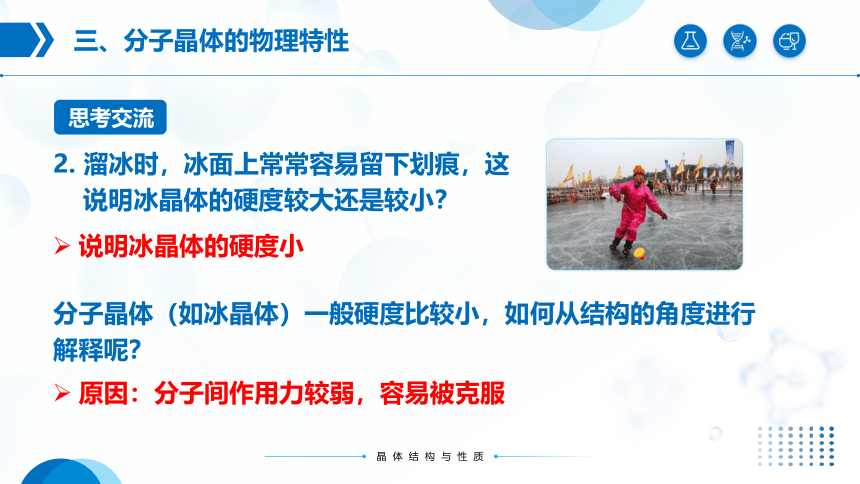 三、分子晶体的物理特性

思考交流

2. 溜冰时，冰面上常常容易留下划痕，这说明冰晶体的硬度较大还是较小？

➢ 说明冰晶体的硬度小

分子晶体（如冰晶体）一般硬度比较小，如何从结构的角度进行解释呢？

➢ 原因：分子间作用力较弱，容易被克服

晶体结构与性质